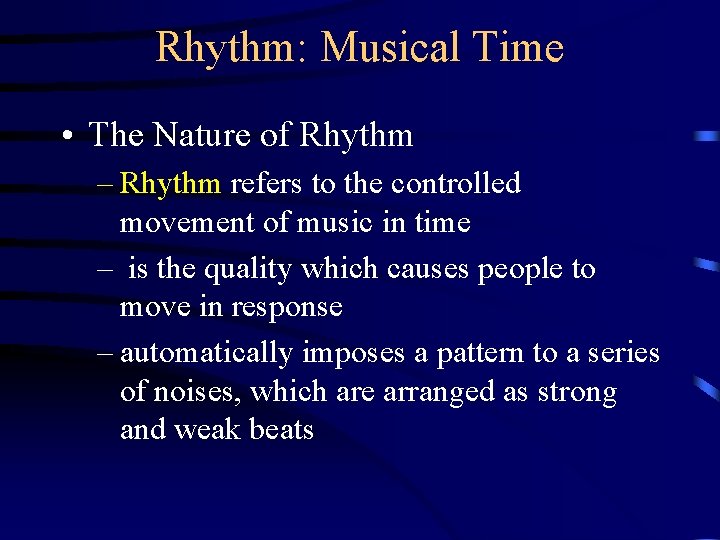 Rhythm: Musical Time

• The Nature of Rhythm
– Rhythm refers to the controlled movement of music in time
– is the quality which causes people to move in response
– automatically imposes a pattern to a series of noises, which are arranged as strong and weak beats